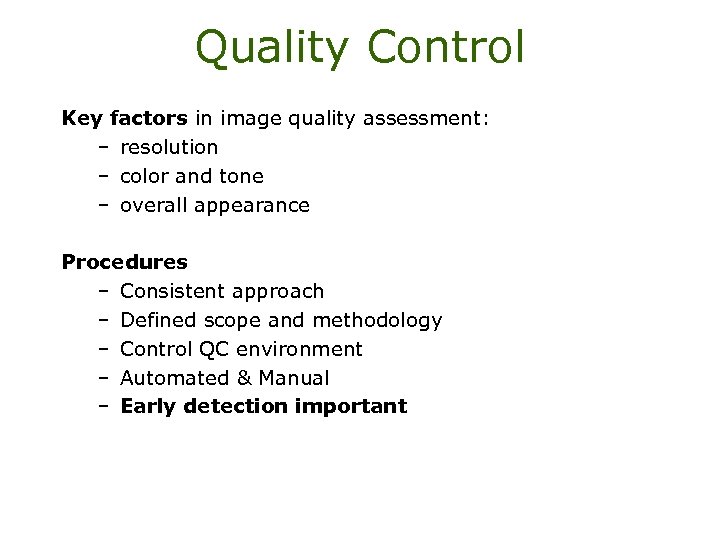 Quality Control

Key factors in image quality assessment:
– resolution
– color and tone
– overall appearance

Procedures
– Consistent approach
– Defined scope and methodology
– Control QC environment
– Automated & Manual
– Early detection important